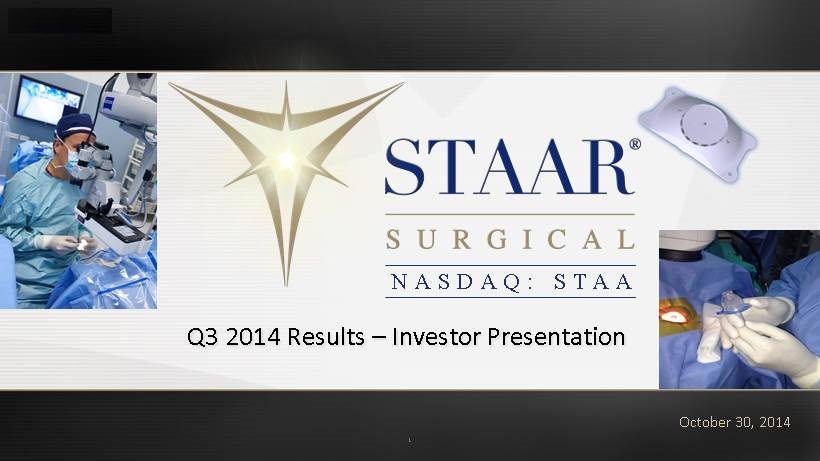 STAAR®
SURGICAL
NASDAQ: STAA

Q3 2014 Results – Investor Presentation

October 30, 2014

1